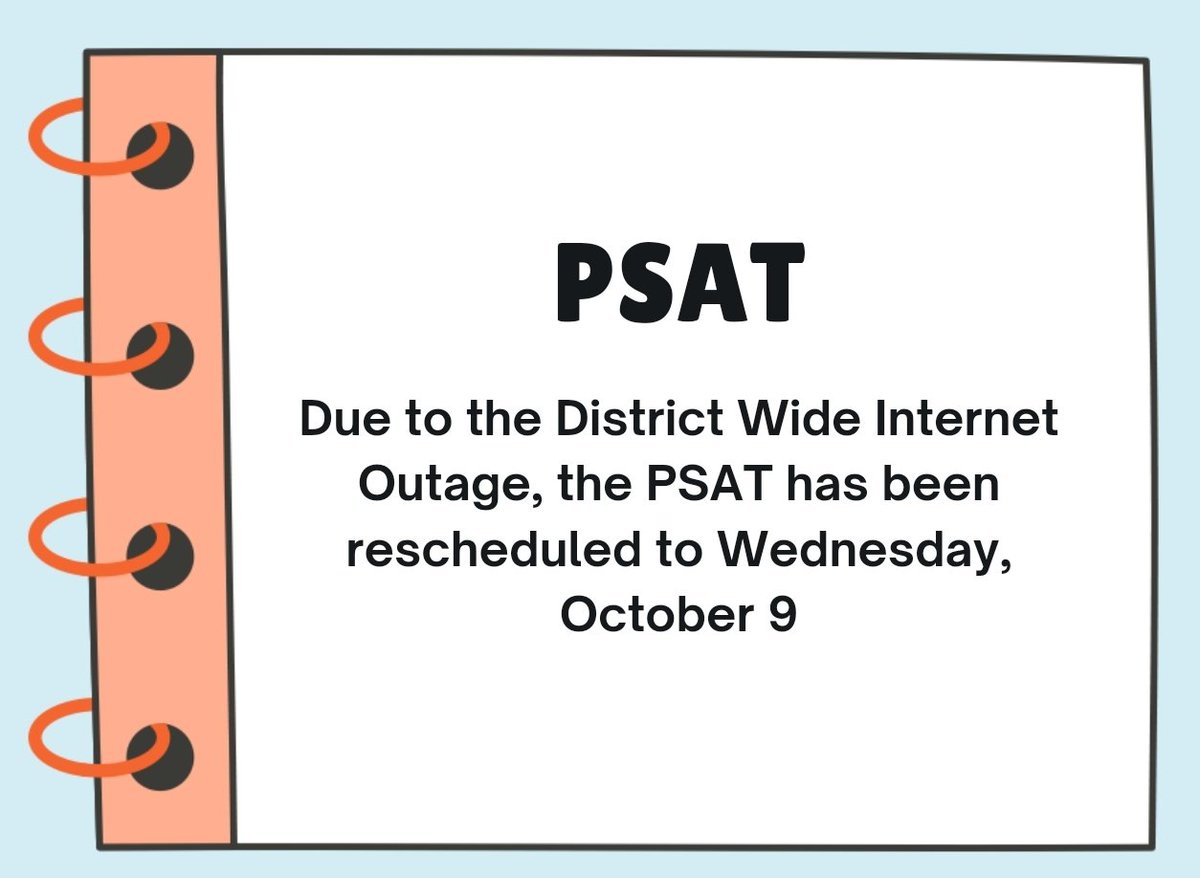 PSAT

Due to the District Wide Internet Outage, the PSAT has been rescheduled to Wednesday, October 9